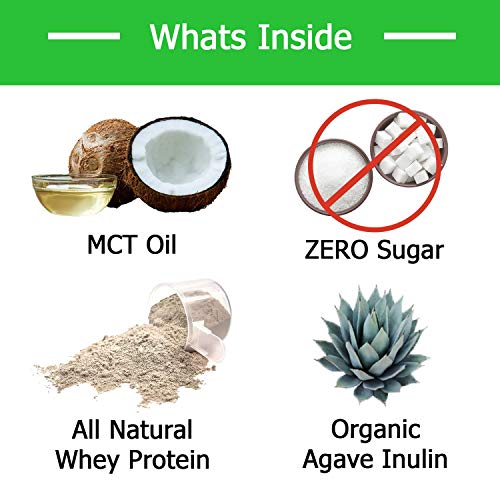 Whats Inside

MCT Oil

ZERO Sugar

All Natural Whey Protein

Organic Agave Inulin